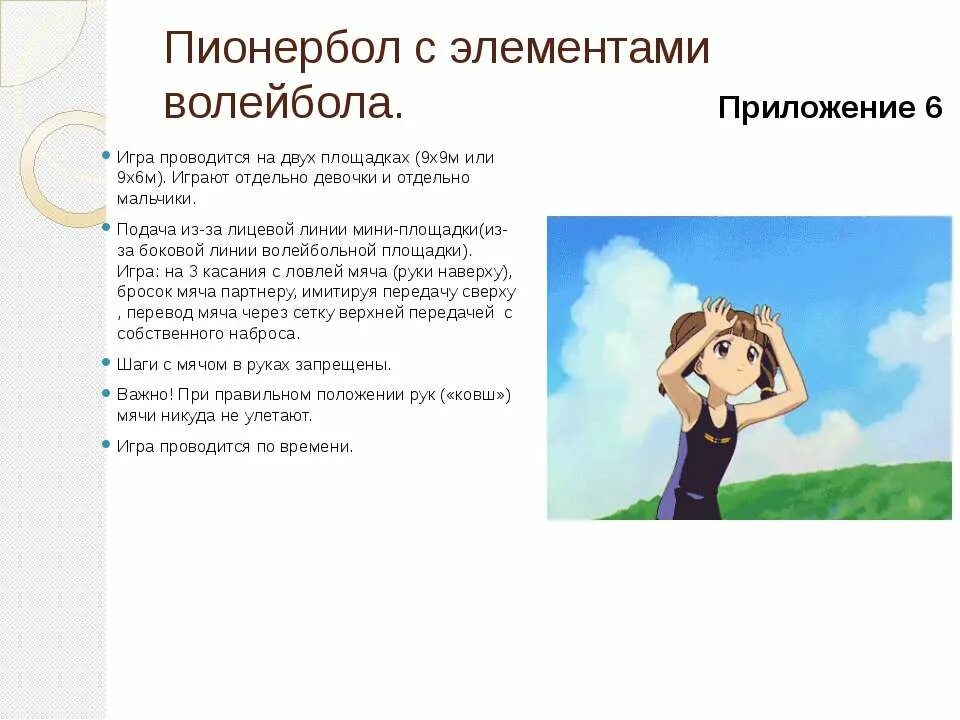 Пионербол с элементами волейбола.

Приложение 6

Игра проводится на двух площадках (9х9м или 9х6м). Играют отдельно девочки и отдельно мальчики.

Подача из-за лицевой линии мини-площадки(из-за боковой линии волейбольной площадки). Игра: на 3 касания с ловлей мяча (руки наверху), бросок мяча партнеру, имитируя передачу сверху , перевод мяча через сетку верхней передачей с собственного наброса.

Шаги с мячом в руках запрещены.

Важно! При правильном положении рук («ковш») мячи никуда не улетают.

Игра проводится по времени.